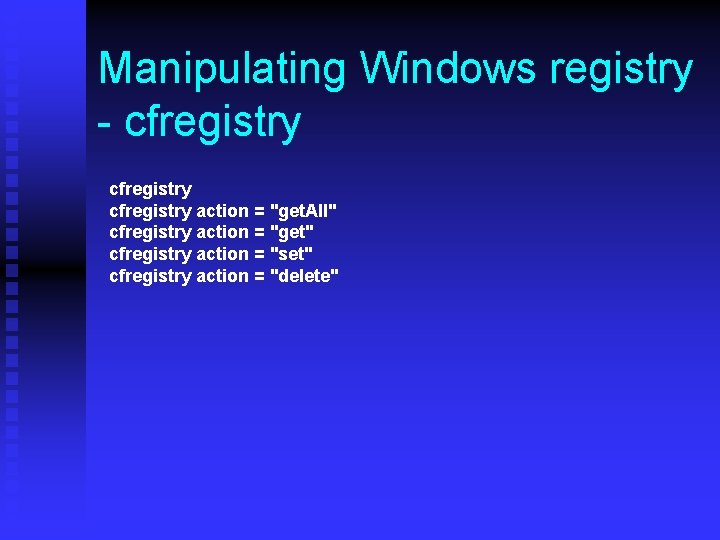 Manipulating Windows registry - cfregistry

cfregistry
cfregistry action = "getAll"
cfregistry action = "get"
cfregistry action = "set"
cfregistry action = "delete"